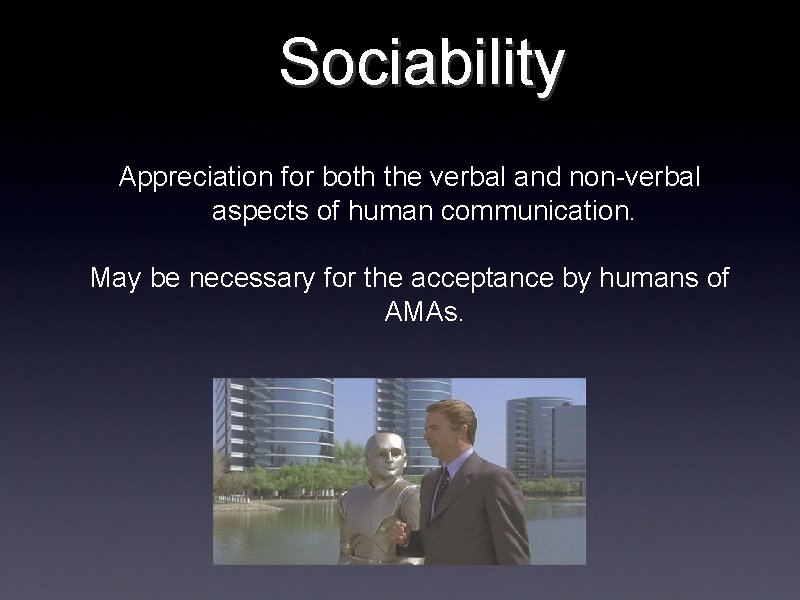 Sociability

Appreciation for both the verbal and non-verbal aspects of human communication.

May be necessary for the acceptance by humans of AMAs.